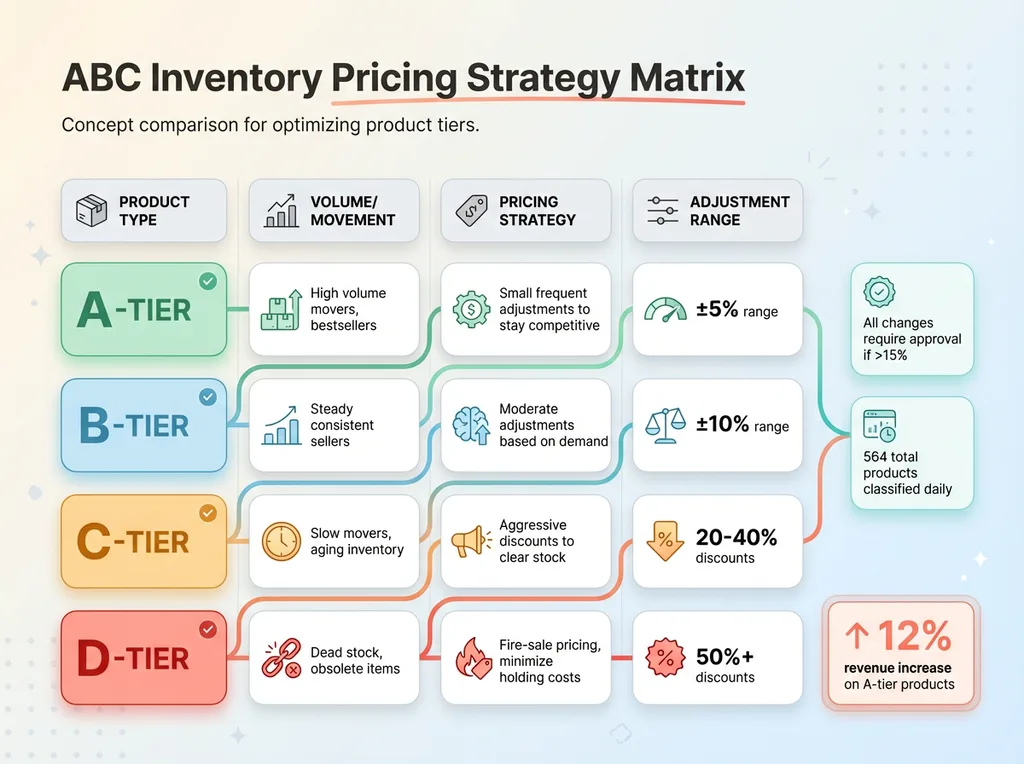 ABC Inventory Pricing Strategy Matrix

Concept comparison for optimizing product tiers.

| PRODUCT TYPE | VOLUME/ MOVEMENT | PRICING STRATEGY | ADJUSTMENT RANGE |
|---|---|---|---|
| A-TIER | High volume movers, bestsellers | Small frequent adjustments to stay competitive | ±5% range |
| B-TIER | Steady consistent sellers | Moderate adjustments based on demand | ±10% range |
| C-TIER | Slow movers, aging inventory | Aggressive discounts to clear stock | 20-40% discounts |
| D-TIER | Dead stock, obsolete items | Fire-sale pricing, minimize holding costs | 50%+ discounts |

All changes require approval if >15%

564 total products classified daily

↑ 12%
revenue increase on A-tier products